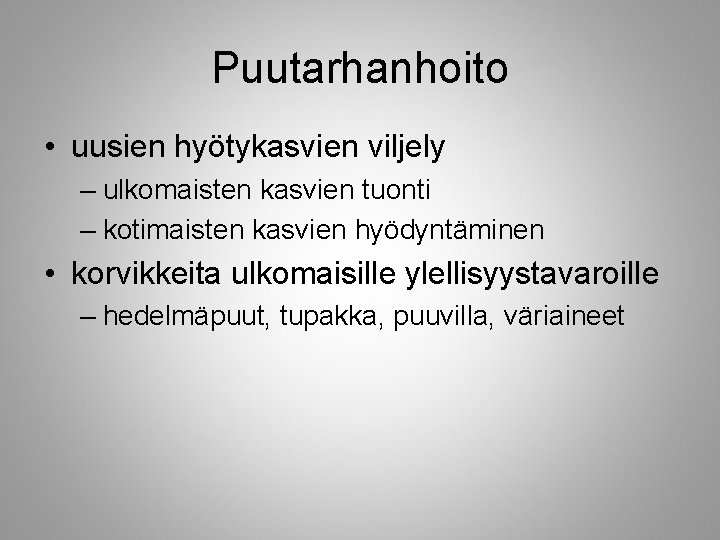 Puutarhanhoito

• uusien hyötykasvien viljely
– ulkomaisten kasvien tuonti
– kotimaisten kasvien hyödyntäminen
• korvikkeita ulkomaisille ylellisyystavaroille
– hedelmäpuut, tupakka, puuvilla, väriaineet